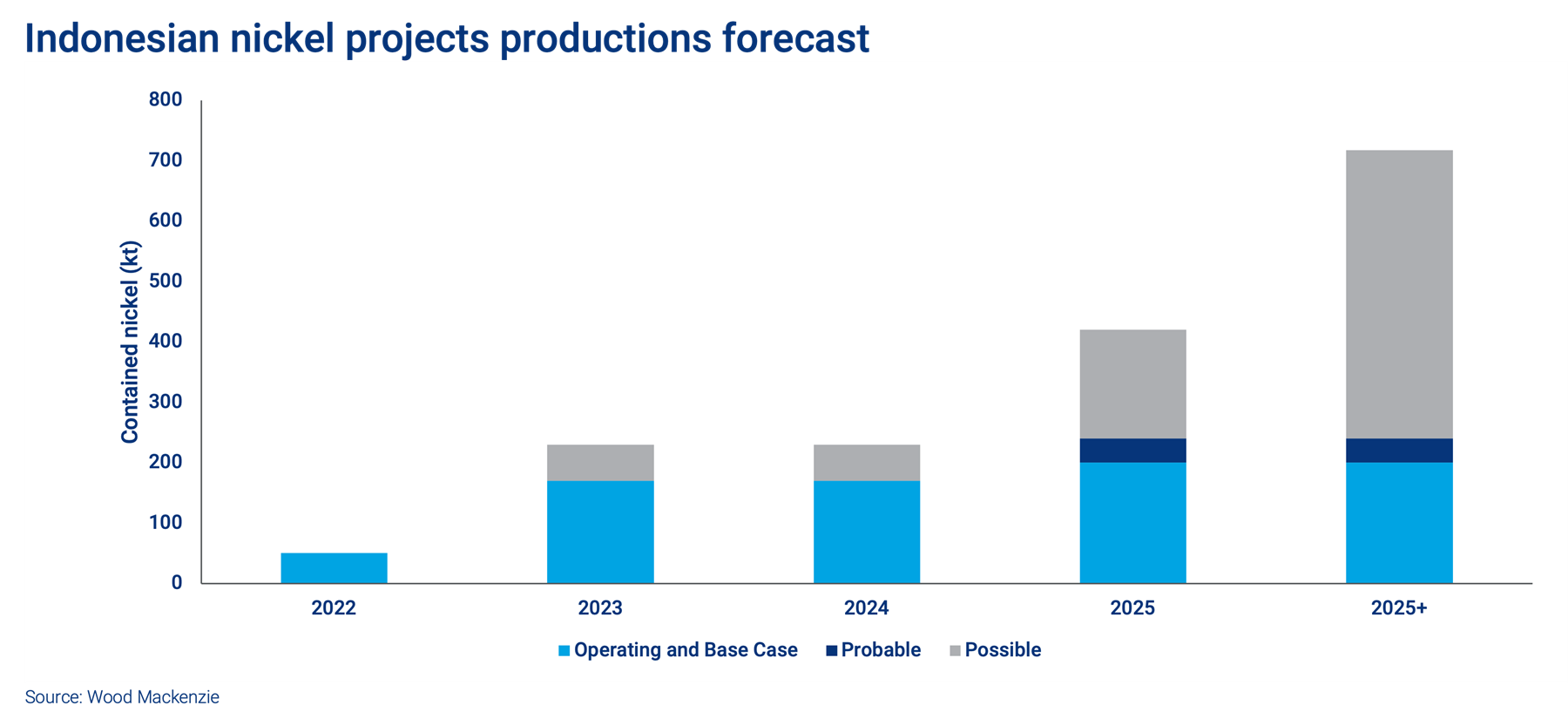 Indonesian nickel projects productions forecast

Contained nickel (kt)

800
700
600
500
400
300
200
100
0

2022
2023
2024
2025
2025+

Operating and Base Case
Probable
Possible

Source: Wood Mackenzie